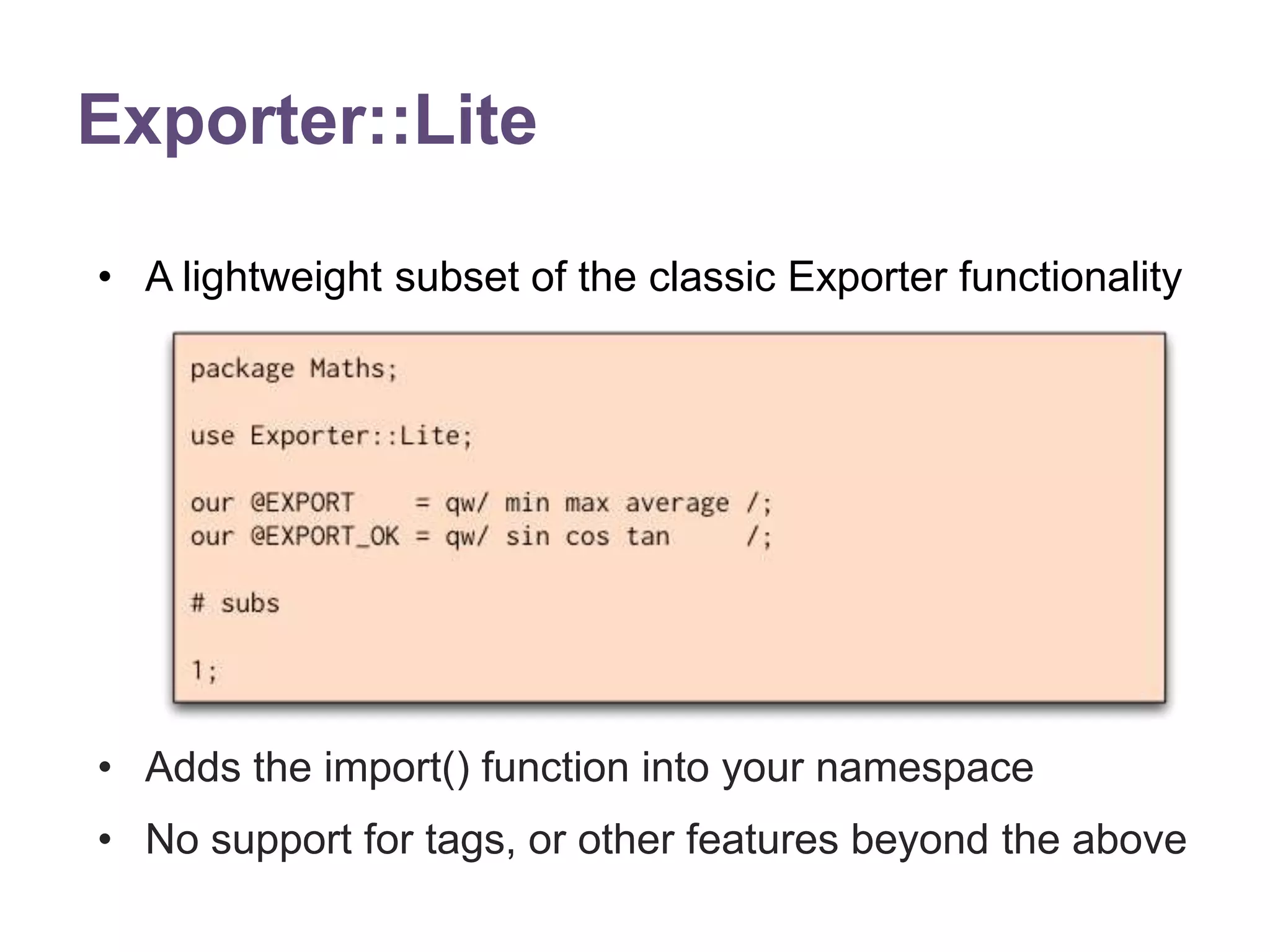 Exporter::Lite

• A lightweight subset of the classic Exporter functionality

package Maths;

use Exporter::Lite;

our @EXPORT    = qw/ min max average /;
our @EXPORT_OK = qw/ sin cos tan     /;

# subs

1;

• Adds the import() function into your namespace

• No support for tags, or other features beyond the above